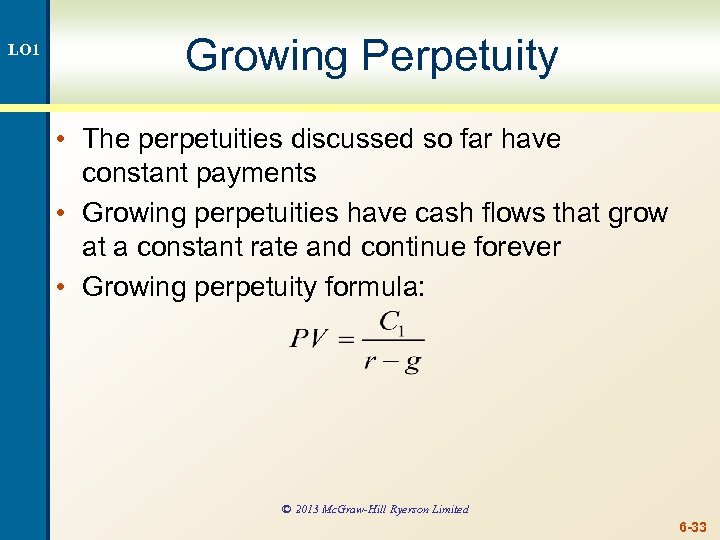 LO1

Growing Perpetuity

• The perpetuities discussed so far have constant payments

• Growing perpetuities have cash flows that grow at a constant rate and continue forever

• Growing perpetuity formula:

$PV = \frac{C_1}{r - g}$

© 2013 McGraw-Hill Ryerson Limited

6-33